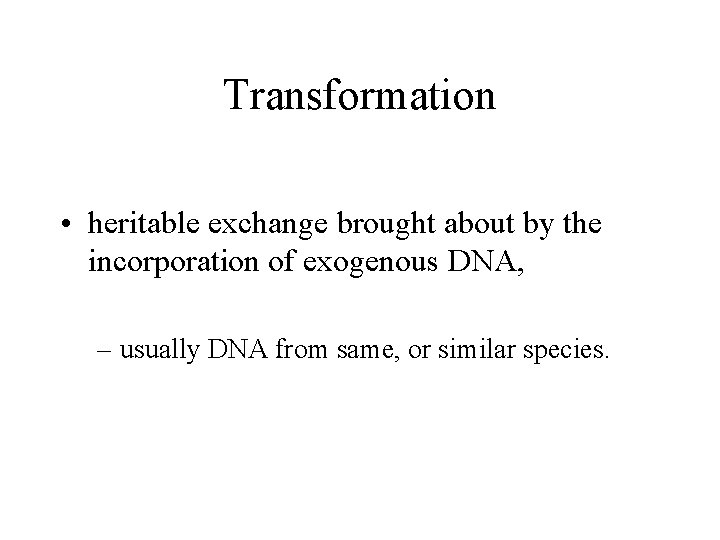 Transformation

• heritable exchange brought about by the incorporation of exogenous DNA,

– usually DNA from same, or similar species.